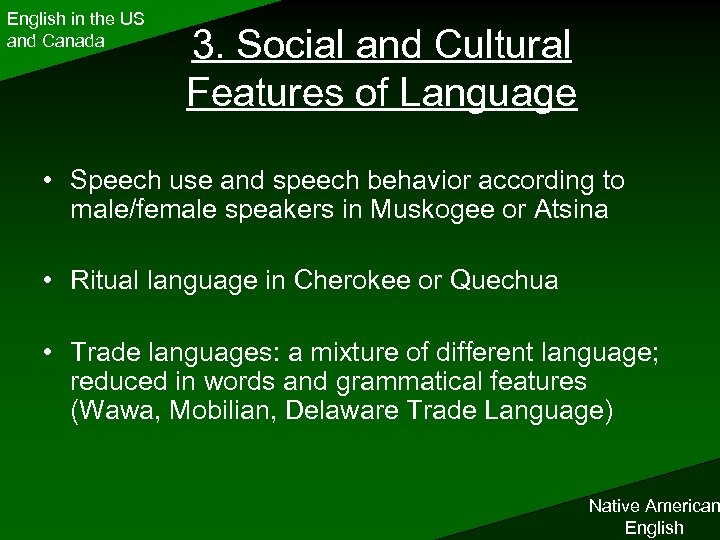 English in the US and Canada

3. Social and Cultural Features of Language

• Speech use and speech behavior according to male/female speakers in Muskogee or Atsina

• Ritual language in Cherokee or Quechua

• Trade languages: a mixture of different language; reduced in words and grammatical features (Wawa, Mobilian, Delaware Trade Language)

Native American English